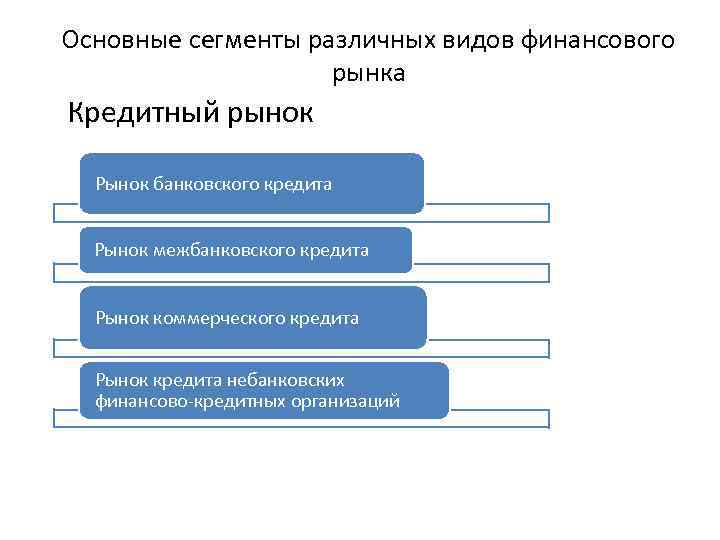 Основные сегменты различных видов финансового рынка

Кредитный рынок

Рынок банковского кредита

Рынок межбанковского кредита

Рынок коммерческого кредита

Рынок кредита небанковских финансово-кредитных организаций